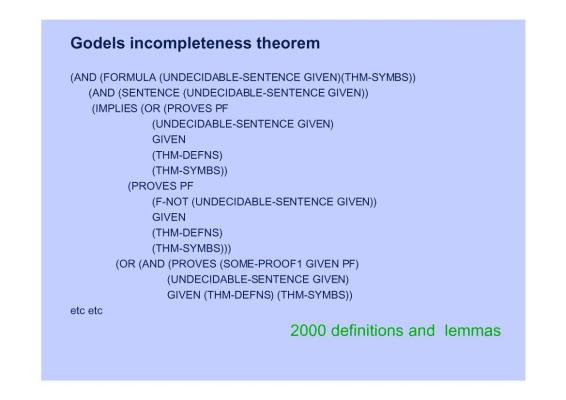 Godels incompleteness theorem

(AND (FORMULA (UNDECIDABLE-SENTENCE GIVEN)(THM-SYMBS))
(AND (SENTENCE (UNDECIDABLE-SENTENCE GIVEN))
(IMPLIES (OR (PROVES PF
(UNDECIDABLE-SENTENCE GIVEN)
GIVEN
(THM-DEFNS)
(THM-SYMBS))
(PROVES PF
(F-NOT (UNDECIDABLE-SENTENCE GIVEN))
GIVEN
(THM-DEFNS)
(THM-SYMBS)))
(OR (AND (PROVES (SOME-PROOF1 GIVEN PF)
(UNDECIDABLE-SENTENCE GIVEN)
GIVEN (THM-DEFNS) (THM-SYMBS))

etc etc

2000 definitions and lemmas